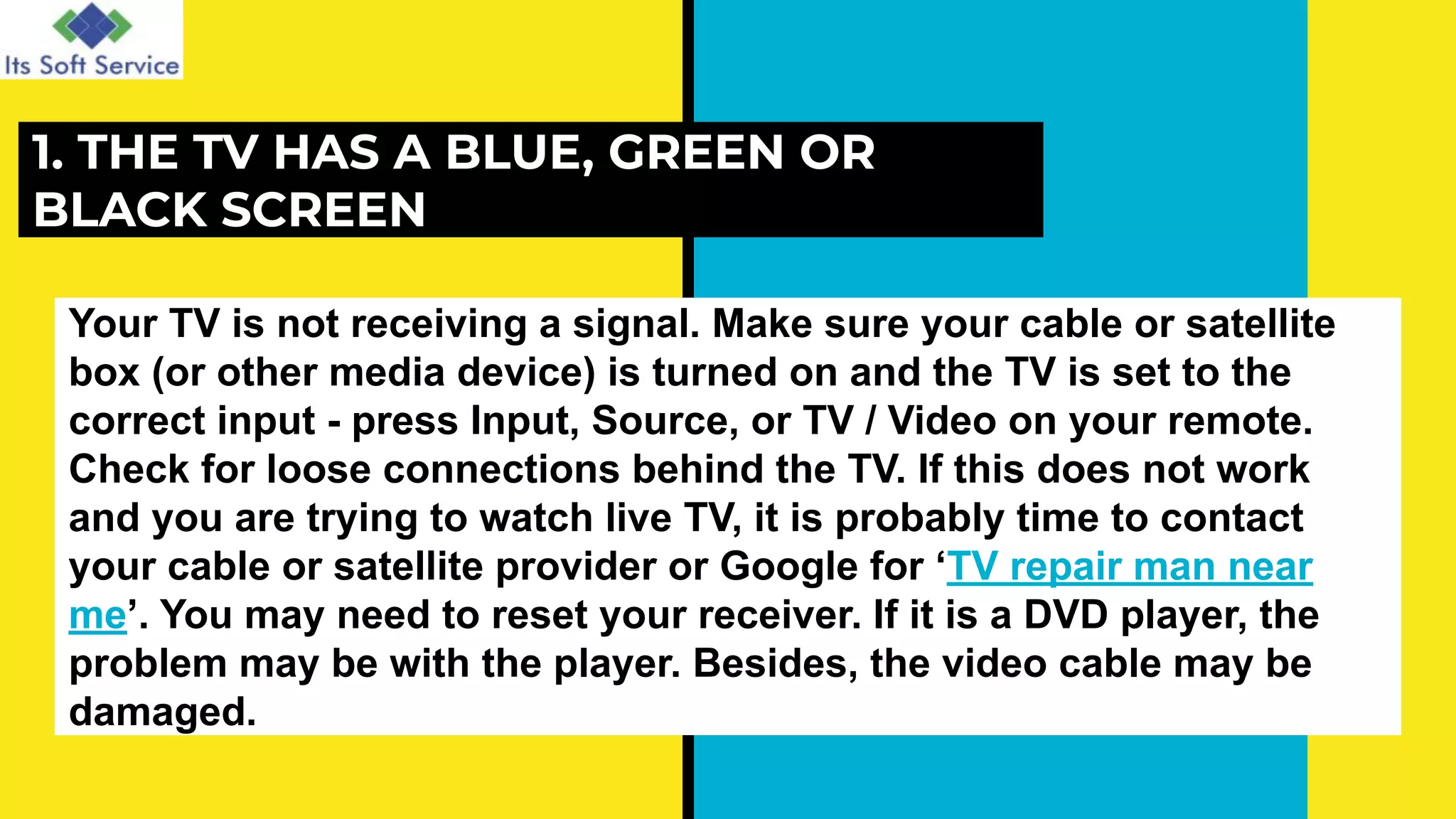 Its Soft Service

1. THE TV HAS A BLUE, GREEN OR BLACK SCREEN

Your TV is not receiving a signal. Make sure your cable or satellite box (or other media device) is turned on and the TV is set to the correct input - press Input, Source, or TV / Video on your remote. Check for loose connections behind the TV. If this does not work and you are trying to watch live TV, it is probably time to contact your cable or satellite provider or Google for ‘TV repair man near me’. You may need to reset your receiver. If it is a DVD player, the problem may be with the player. Besides, the video cable may be damaged.